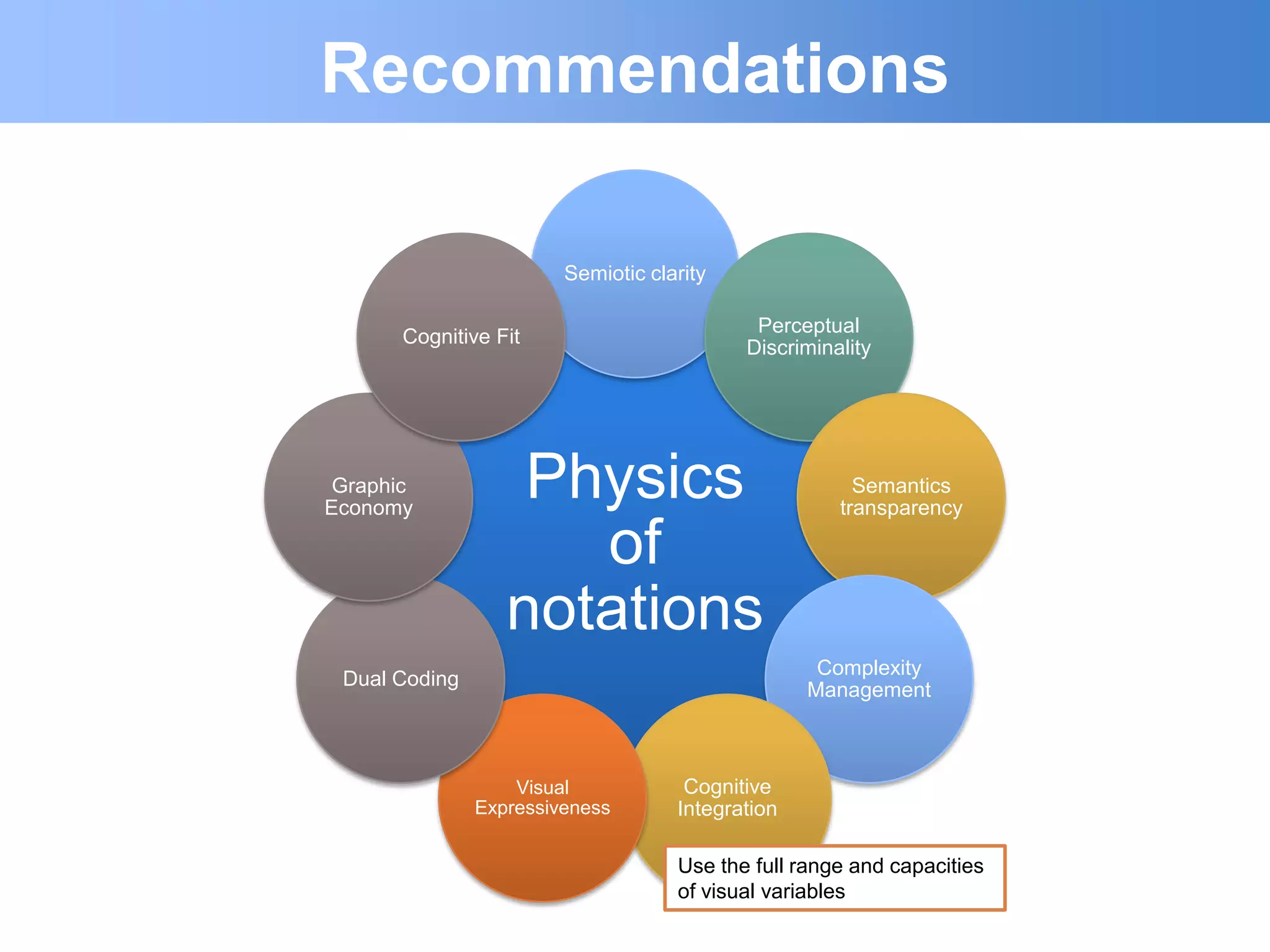 Recommendations

Physics of notations

Semiotic clarity

Perceptual Discriminality

Semantics transparency

Complexity Management

Cognitive Integration

Visual Expressiveness

Dual Coding

Graphic Economy

Cognitive Fit

Use the full range and capacities of visual variables